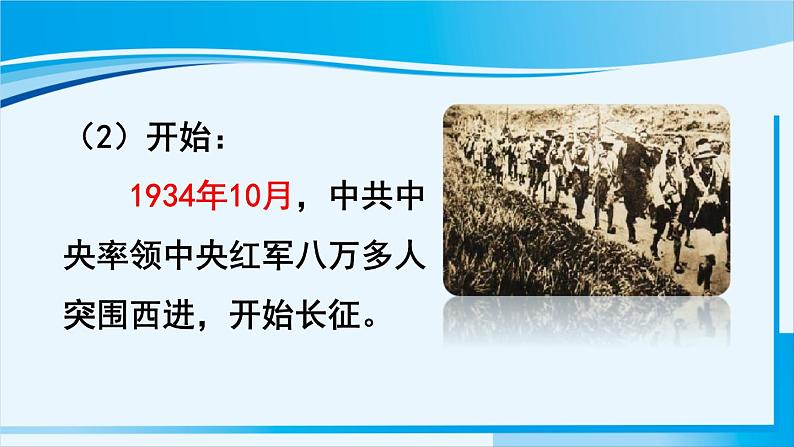 （2）开始：

1934年10月，中共中央率领中央红军八万多人突围西进，开始长征。